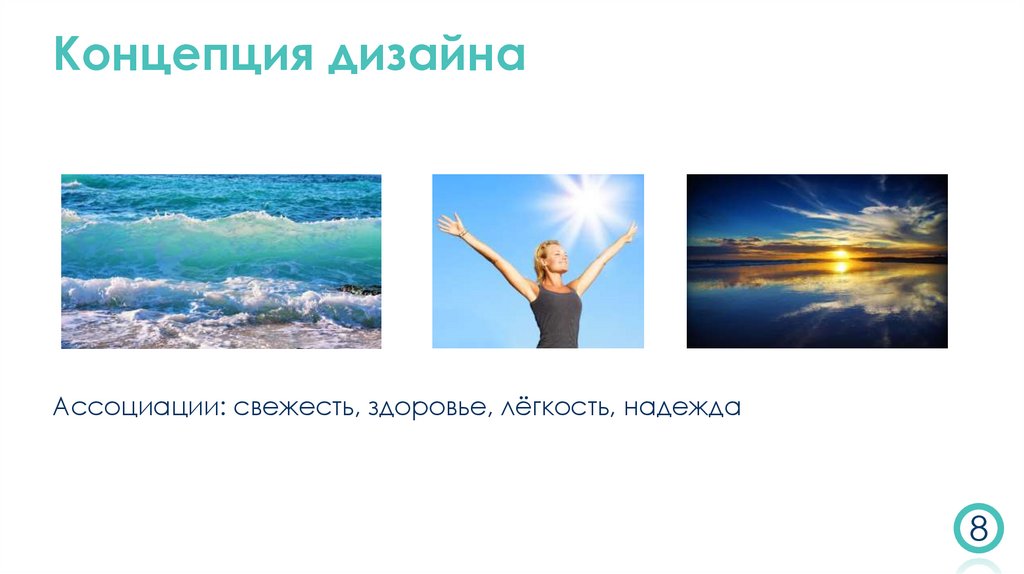 Концепция дизайна

Ассоциации: свежесть, здоровье, лёгкость, надежда

8